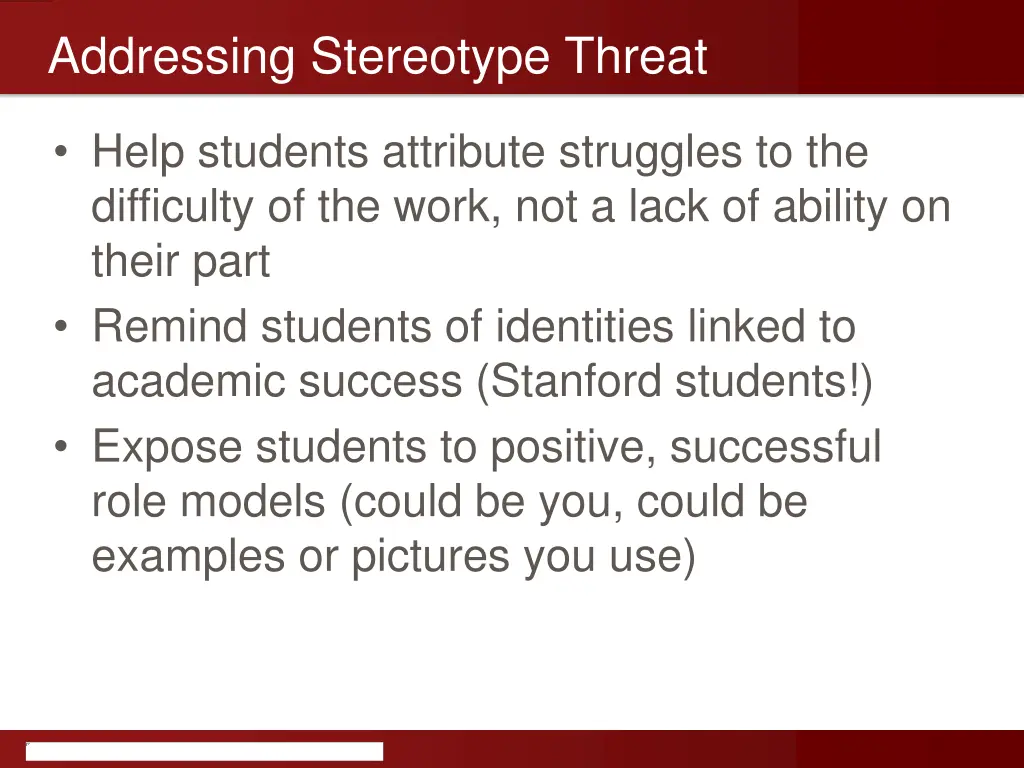 Addressing Stereotype Threat

• Help students attribute struggles to the difficulty of the work, not a lack of ability on their part
• Remind students of identities linked to academic success (Stanford students!)
• Expose students to positive, successful role models (could be you, could be examples or pictures you use)